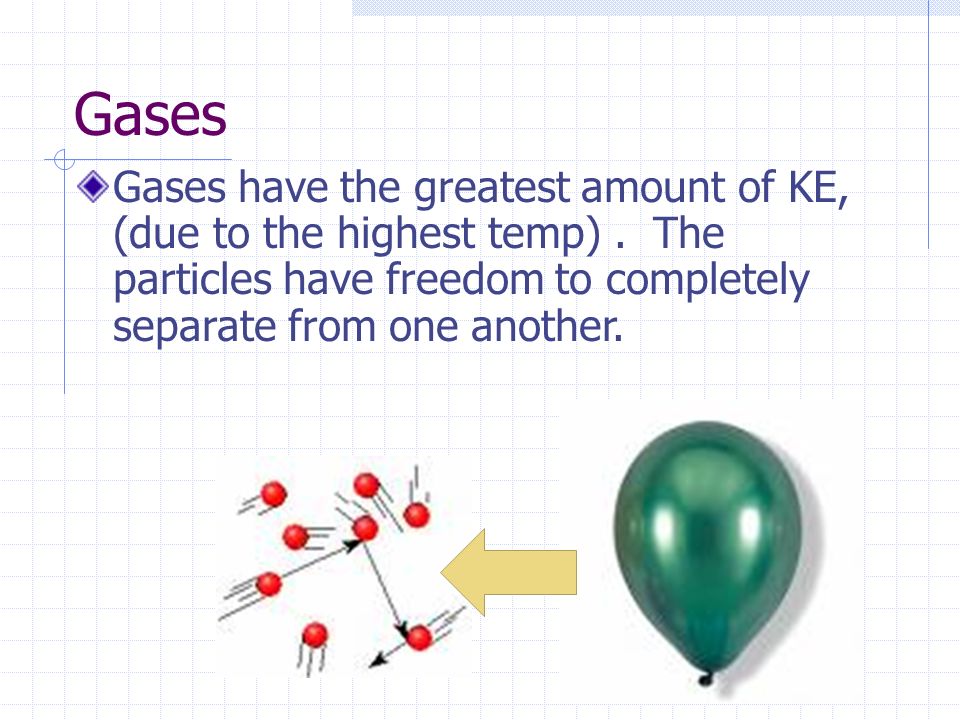 Gases

Gases have the greatest amount of KE, (due to the highest temp) .  The particles have freedom to completely separate from one another.